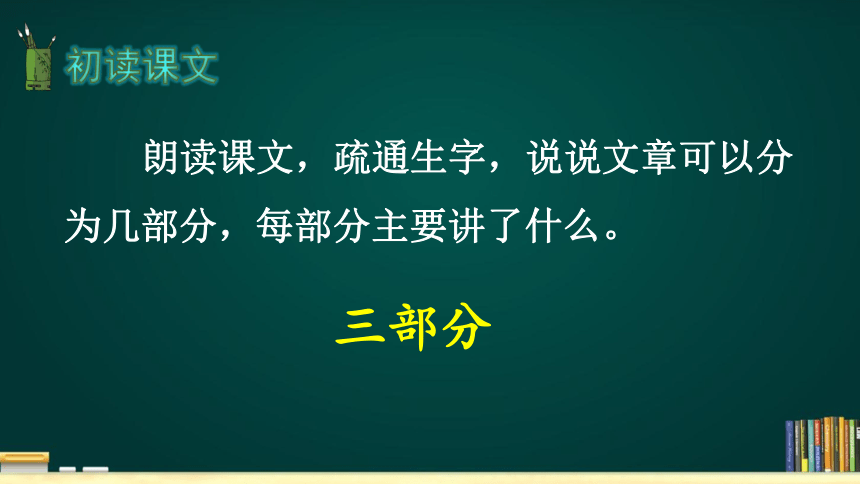 初读课文

朗读课文，疏通生字，说说文章可以分为几部分，每部分主要讲了什么。

三部分